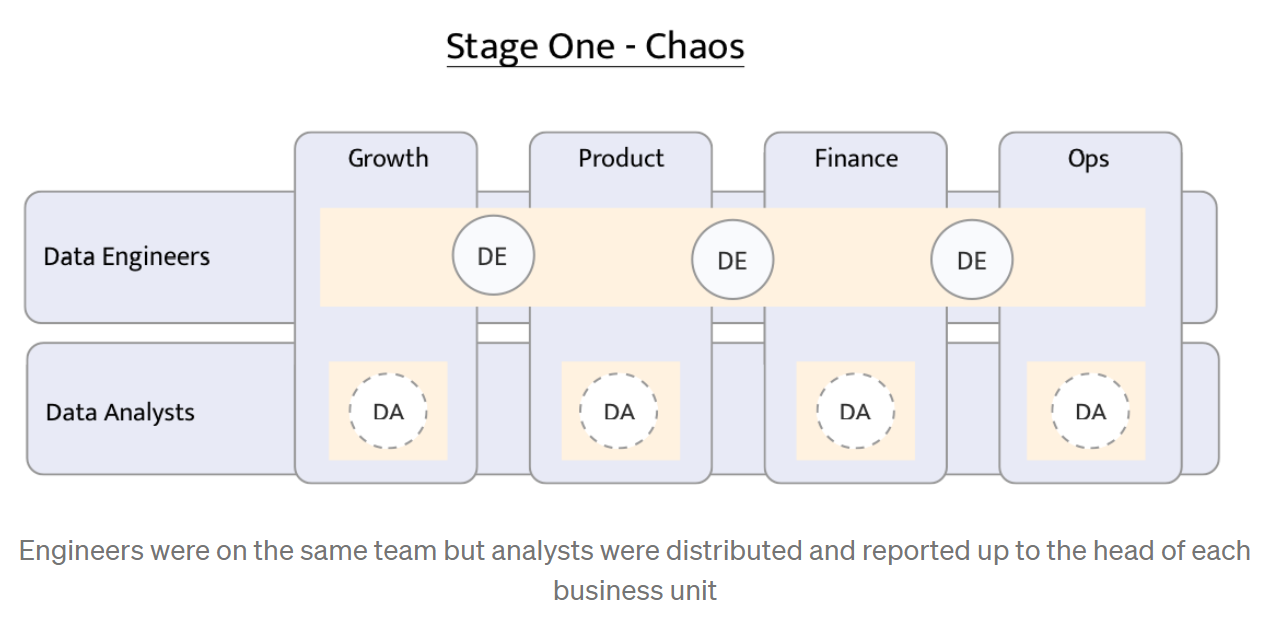 Stage One - Chaos

Growth
Product
Finance
Ops

Data Engineers
DE
DE
DE

Data Analysts
DA
DA
DA
DA

Engineers were on the same team but analysts were distributed and reported up to the head of each business unit